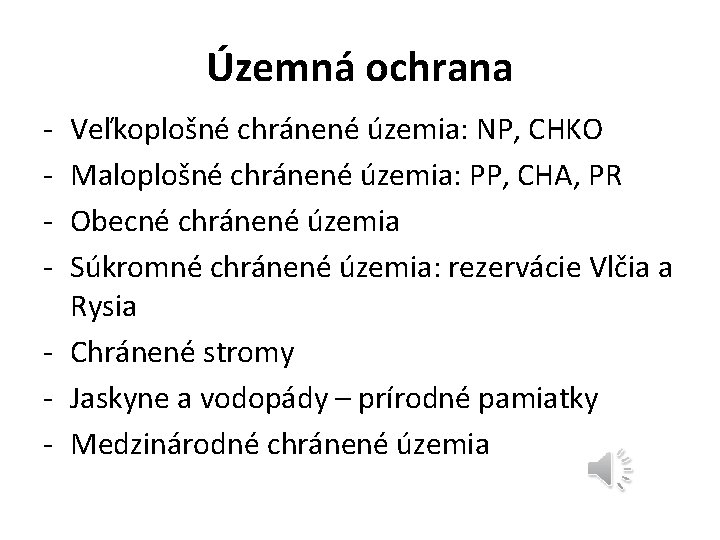 Územná ochrana

- Veľkoplošné chránené územia: NP, CHKO
- Maloplošné chránené územia: PP, CHA, PR
- Obecné chránené územia
- Súkromné chránené územia: rezervácie Vlčia a Rysia
- Chránené stromy
- Jaskyne a vodopády – prírodné pamiatky
- Medzinárodné chránené územia